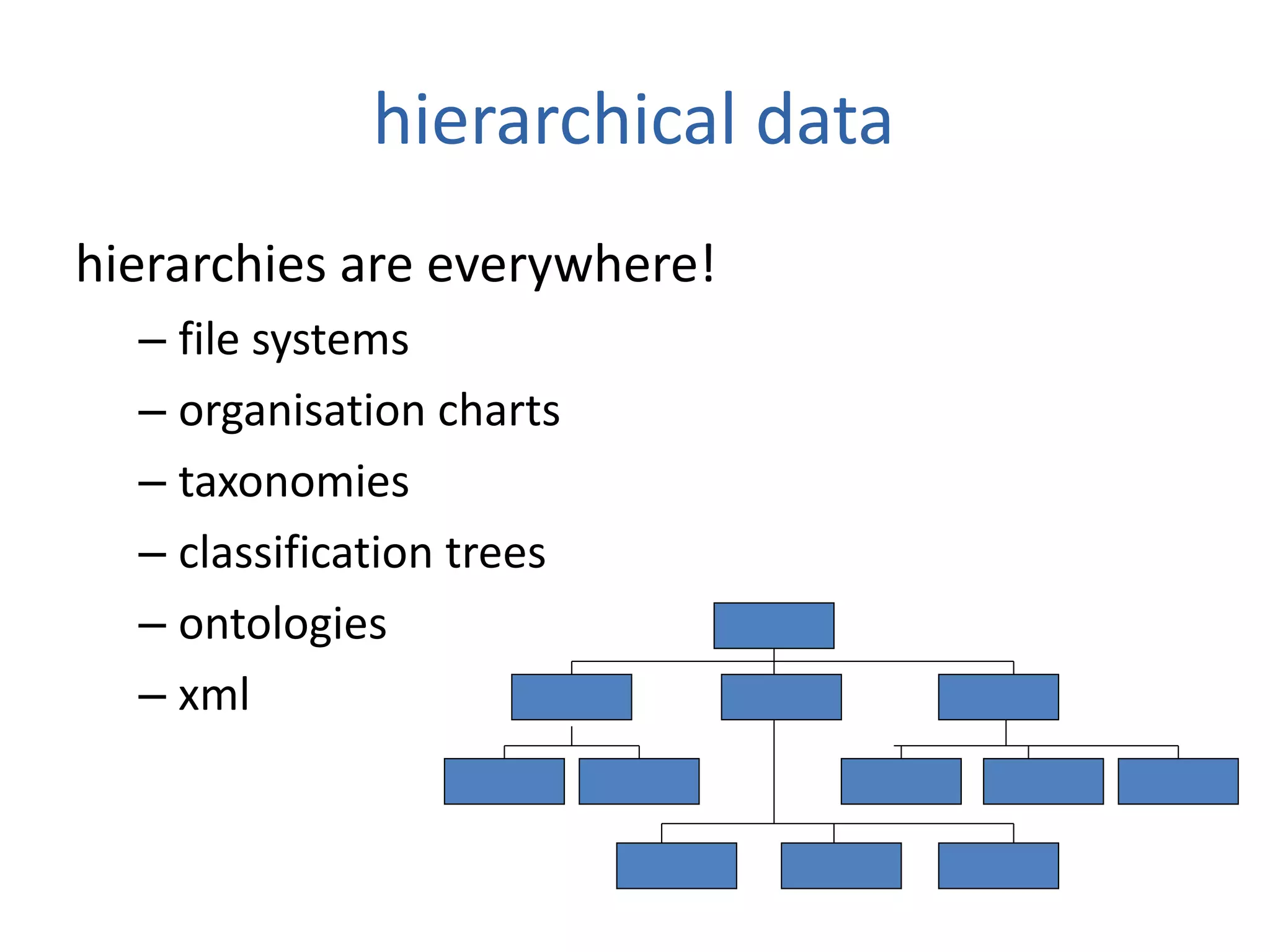 hierarchical data

hierarchies are everywhere!

– file systems
– organisation charts
– taxonomies
– classification trees
– ontologies
– xml